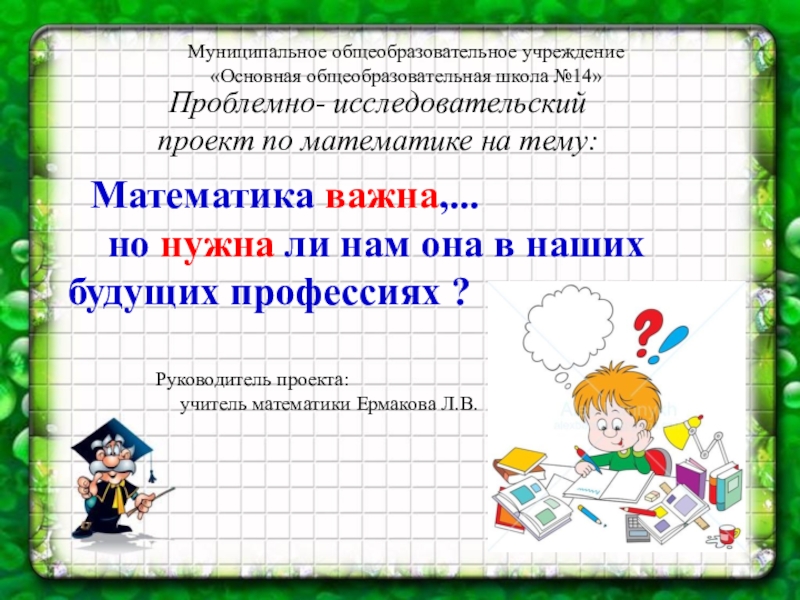 Муниципальное общеобразовательное учреждение
«Основная общеобразовательная школа №14»

Проблемно- исследовательский проект по математике на тему:

Математика важна,...
но нужна ли нам она в наших будущих профессиях ?

Руководитель проекта:
учитель математики Ермакова Л.В.